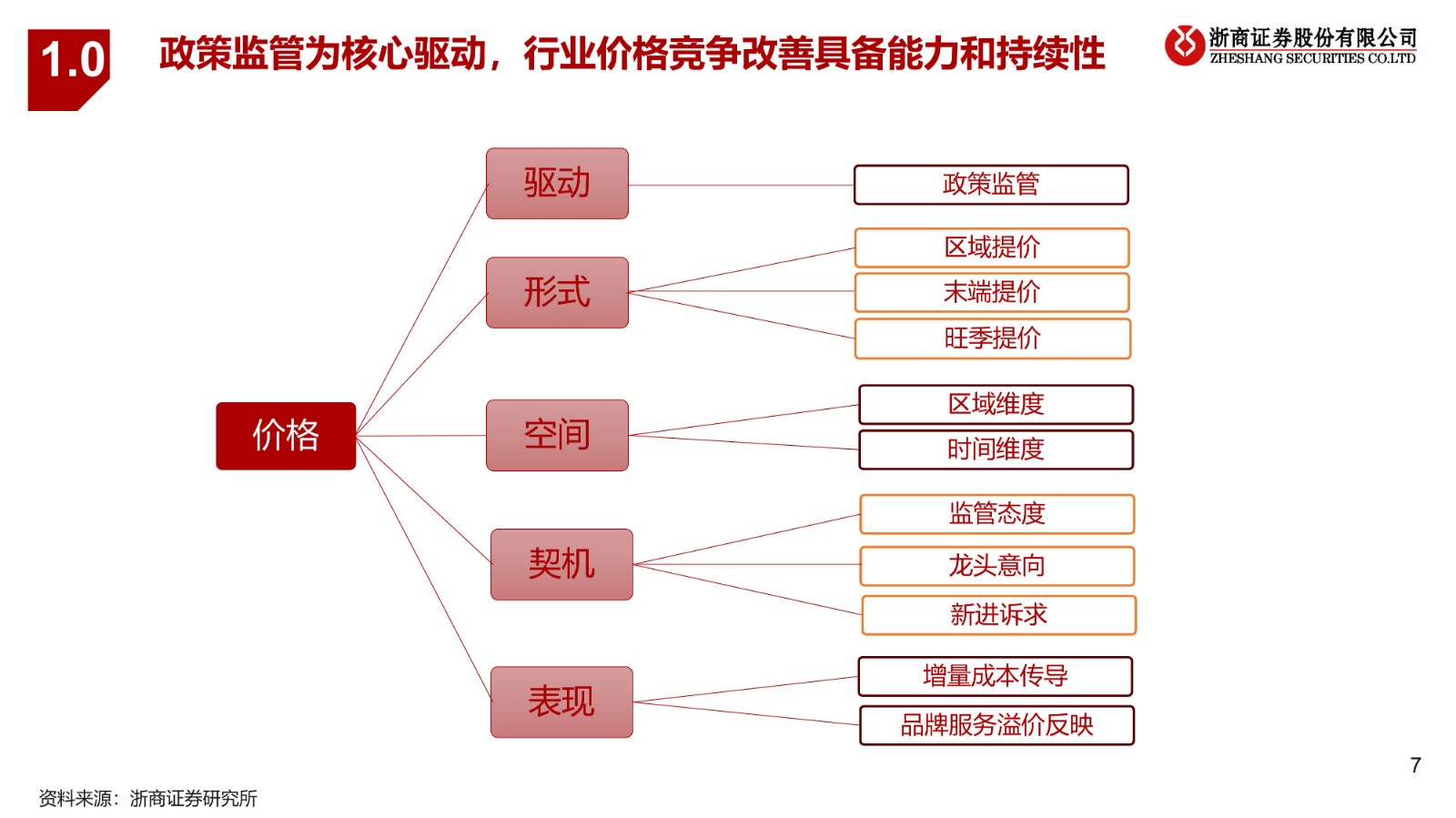 1.0

政策监管为核心驱动，行业价格竞争改善具备能力和持续性

浙商证券股份有限公司
ZHESHANG SECURITIES CO.LTD

价格

驱动

政策监管

形式

区域提价

末端提价

旺季提价

空间

区域维度

时间维度

契机

监管态度

龙头意向

新进诉求

表现

增量成本传导

品牌服务溢价反映

7

资料来源：浙商证券研究所